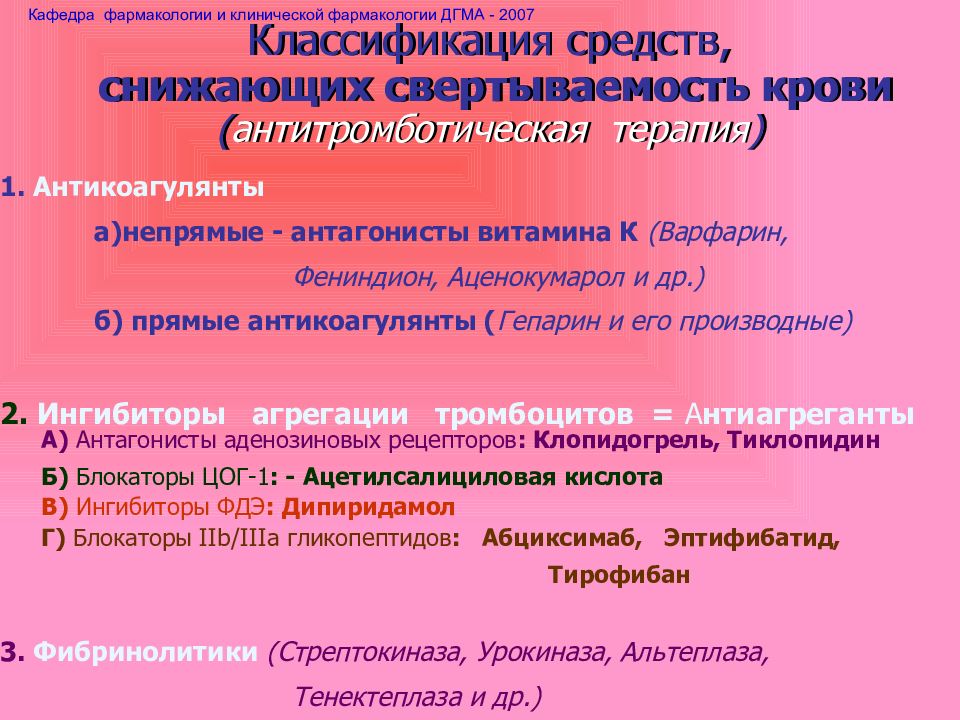 Кафедра фармакологии и клинической фармакологии ДГМА - 2007

Классификация средств, снижающих свертываемость крови (антитромботическая терапия)

1. Антикоагулянты

а)непрямые - антагонисты витамина К (Варфарин, Фениндион, Аценокумарол и др.)

б) прямые антикоагулянты (Гепарин и его производные)

2. Ингибиторы агрегации тромбоцитов = Антиагреганты

А) Антагонисты аденозиновых рецепторов: Клопидогрель, Тиклопидин

Б) Блокаторы ЦОГ-1: - Ацетилсалициловая кислота

В) Ингибиторы ФДЭ: Дипиридамол

Г) Блокаторы IIb/IIIa гликопептидов: Абциксимаб, Эптифибатид, Тирофибан

3. Фибринолитики (Стрептокиназа, Урокиназа, Альтеплаза, Тенектеплаза и др.)